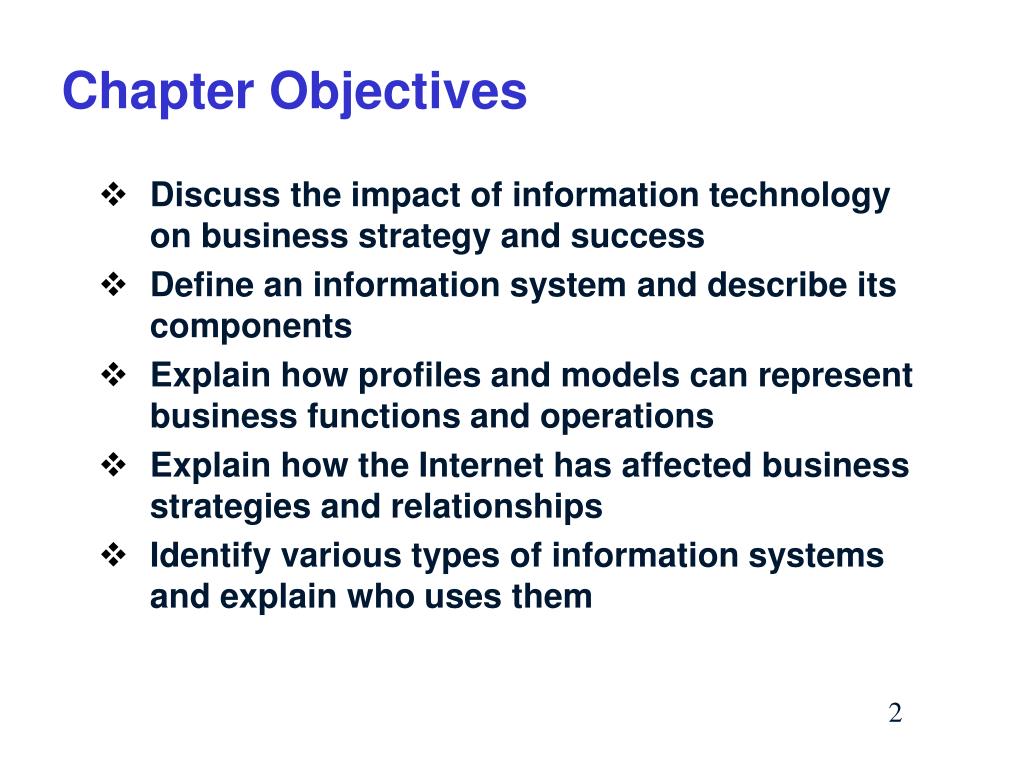 Chapter Objectives

❖ Discuss the impact of information technology on business strategy and success
❖ Define an information system and describe its components
❖ Explain how profiles and models can represent business functions and operations
❖ Explain how the Internet has affected business strategies and relationships
❖ Identify various types of information systems and explain who uses them

2